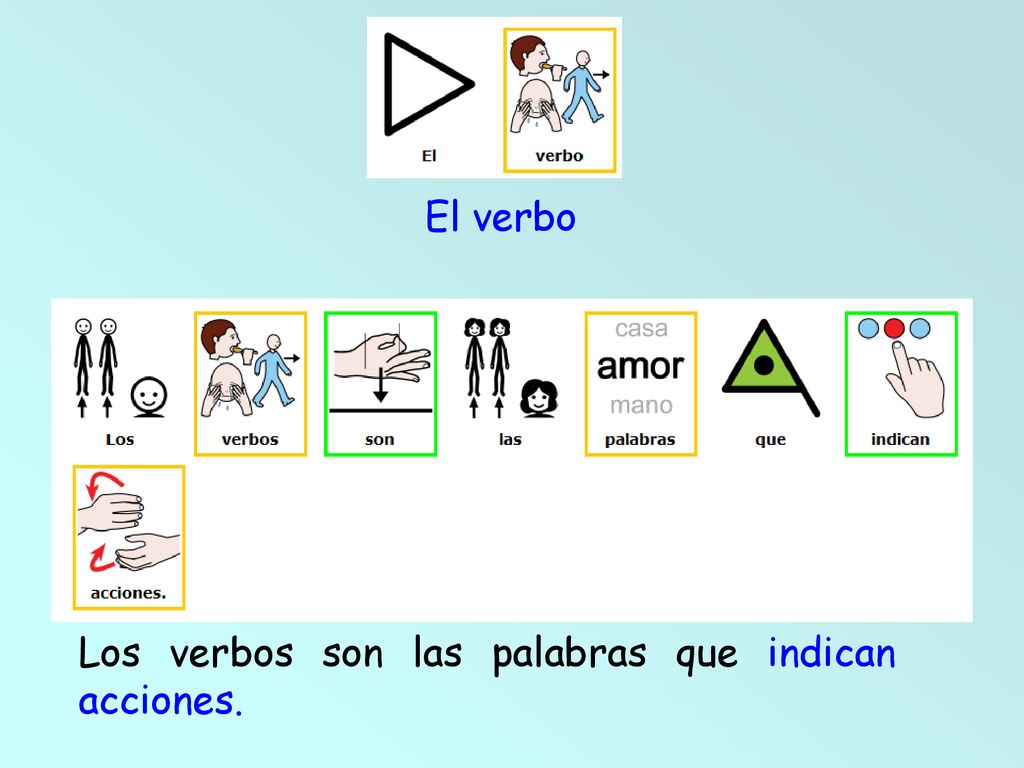 El verbo

El verbo

Los verbos son las casa amor mano palabras que indican acciones.

Los verbos son las palabras que indican acciones.